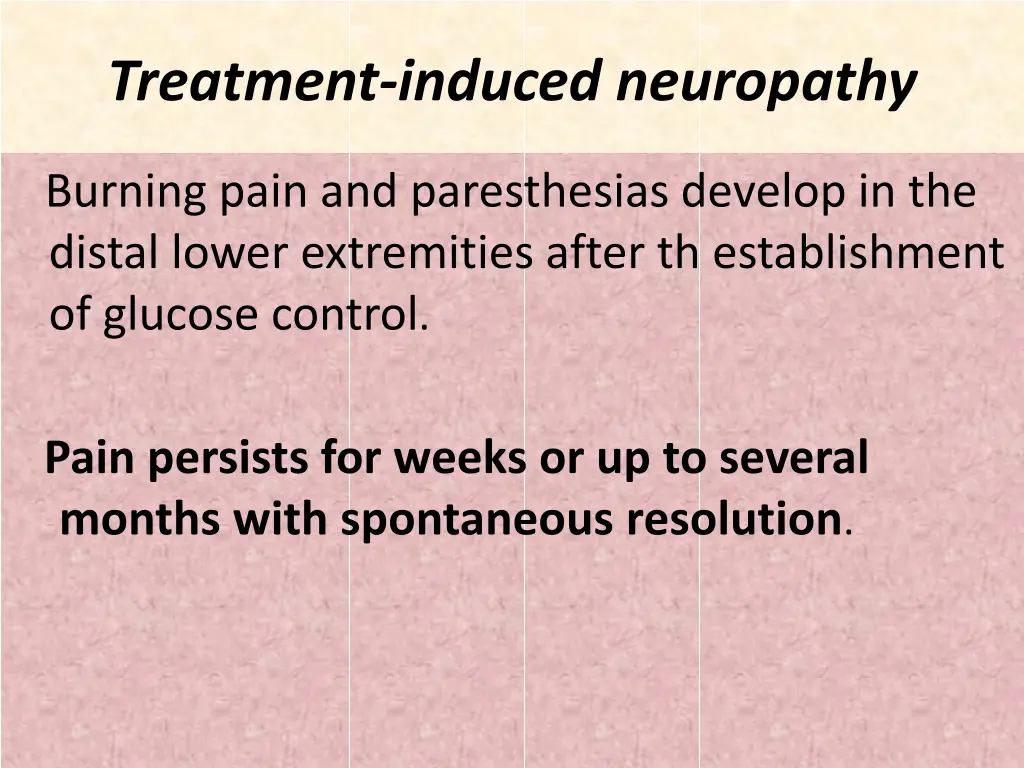 Treatment-induced neuropathy

Burning pain and paresthesias develop in the distal lower extremities after th establishment of glucose control.

Pain persists for weeks or up to several months with spontaneous resolution.